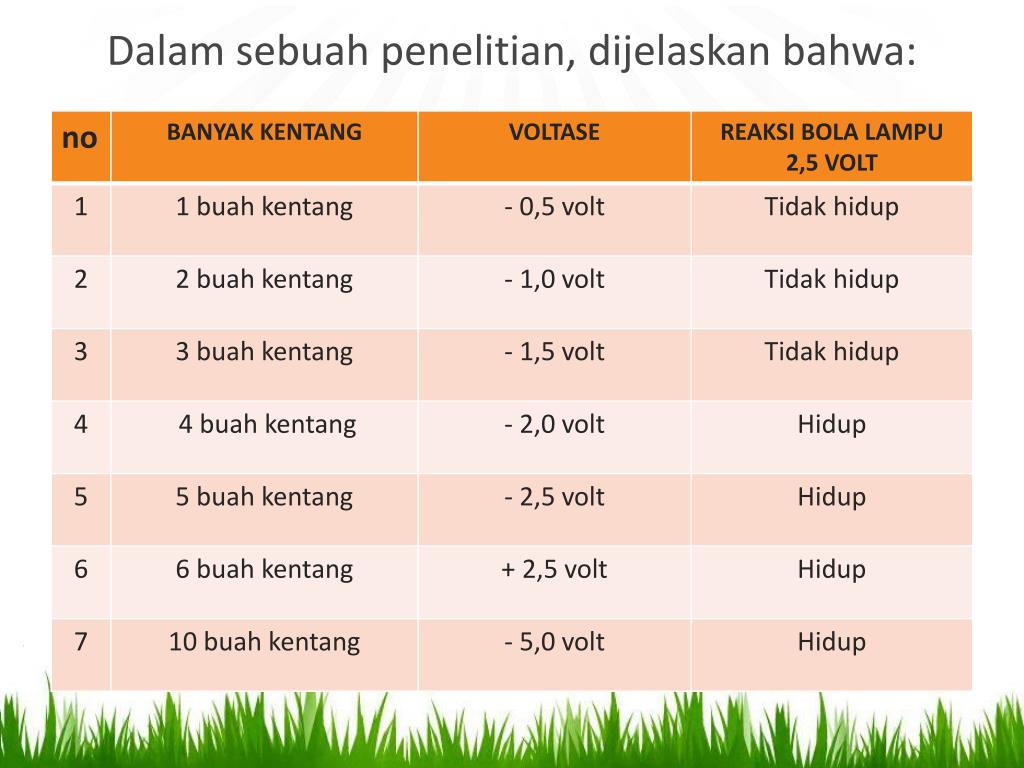 Dalam sebuah penelitian, dijelaskan bahwa:

| no | BANYAK KENTANG | VOLTASE | REAKSI BOLA LAMPU 2,5 VOLT |
|---|---|---|---|
| 1 | 1 buah kentang | - 0,5 volt | Tidak hidup |
| 2 | 2 buah kentang | - 1,0 volt | Tidak hidup |
| 3 | 3 buah kentang | - 1,5 volt | Tidak hidup |
| 4 | 4 buah kentang | - 2,0 volt | Hidup |
| 5 | 5 buah kentang | - 2,5 volt | Hidup |
| 6 | 6 buah kentang | + 2,5 volt | Hidup |
| 7 | 10 buah kentang | - 5,0 volt | Hidup |